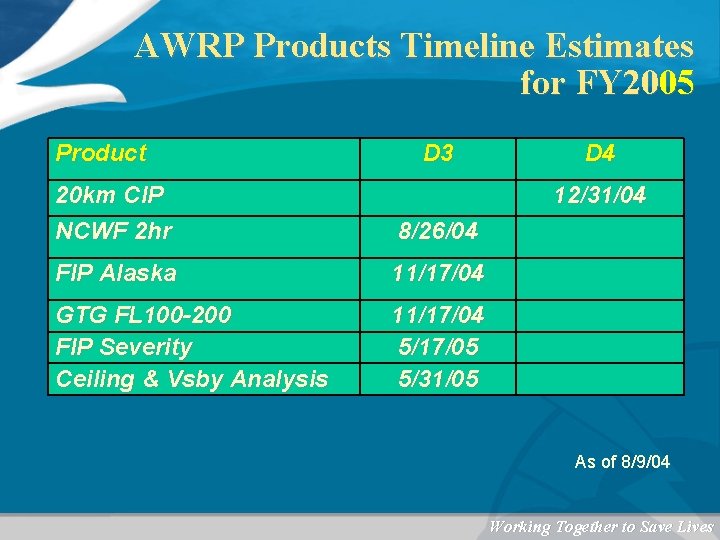 AWRP Products Timeline Estimates for FY2005

| Product | D3 | D4 |
|---|---|---|
| 20km CIP | | 12/31/04 |
| NCWF 2hr | 8/26/04 | |
| FIP Alaska | 11/17/04 | |
| GTG FL100-200 | 11/17/04 | |
| FIP Severity | 5/17/05 | |
| Ceiling & Vsby Analysis | 5/31/05 | |

As of 8/9/04

Working Together to Save Lives